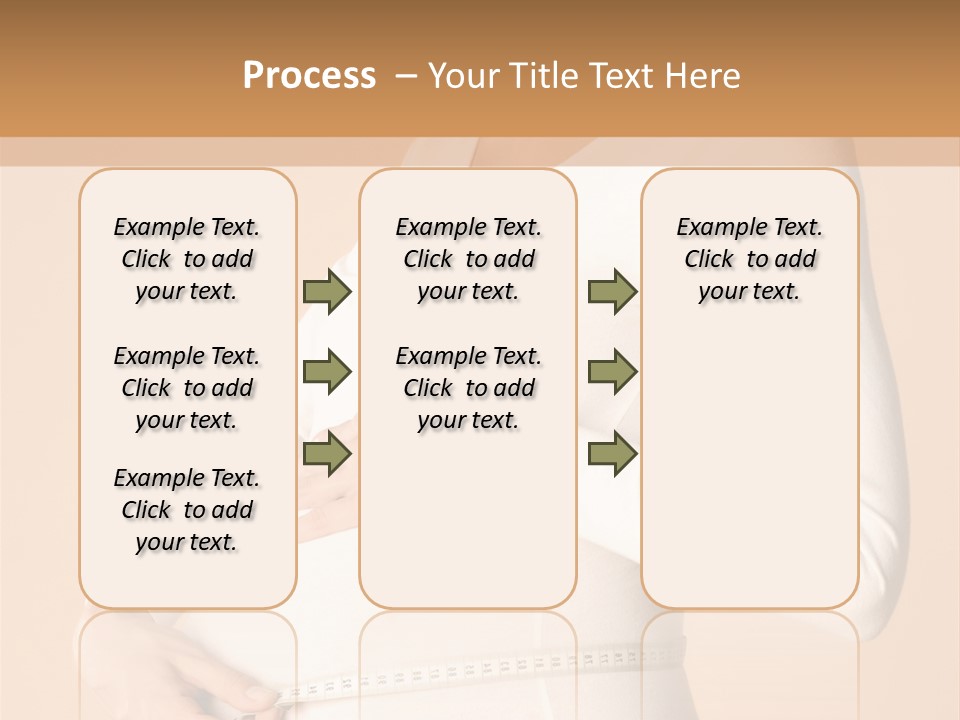 Process – Your Title Text Here

Example Text. Click to add your text.

Example Text. Click to add your text.

Example Text. Click to add your text.

Example Text. Click to add your text.

Example Text. Click to add your text.

Example Text. Click to add your text.